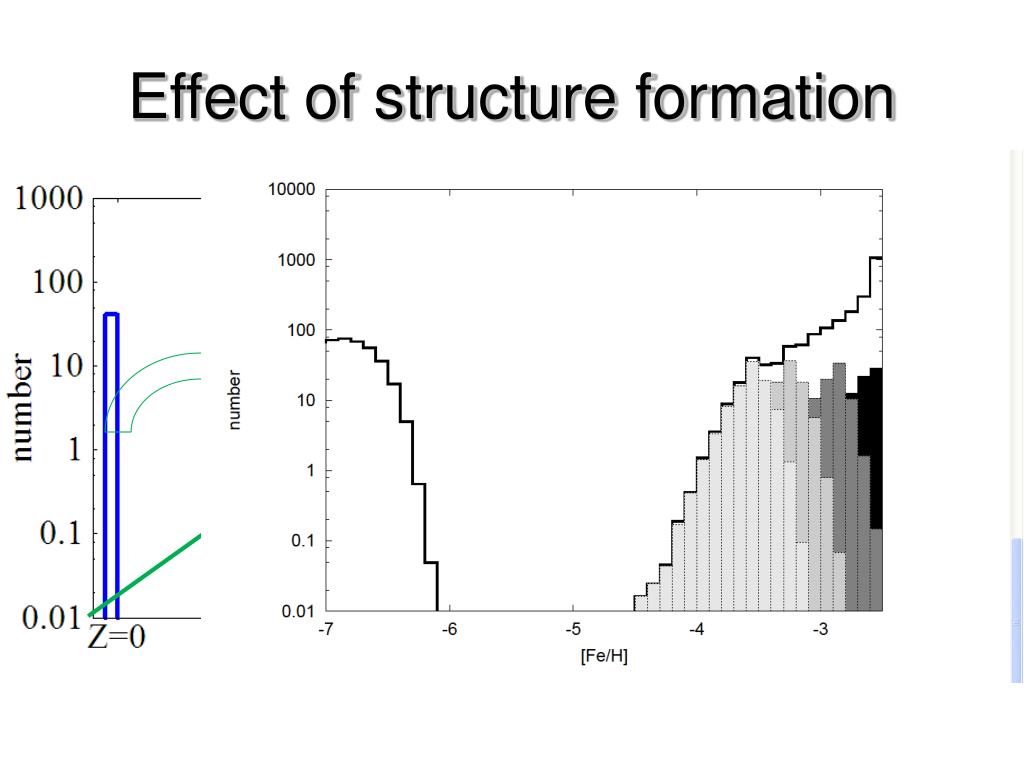 Effect of structure formation

1000
100
10
1
0.1
0.01
number
Z=0

10000
1000
100
10
1
0.1
0.01
number
-7
-6
-5
-4
-3
[Fe/H]